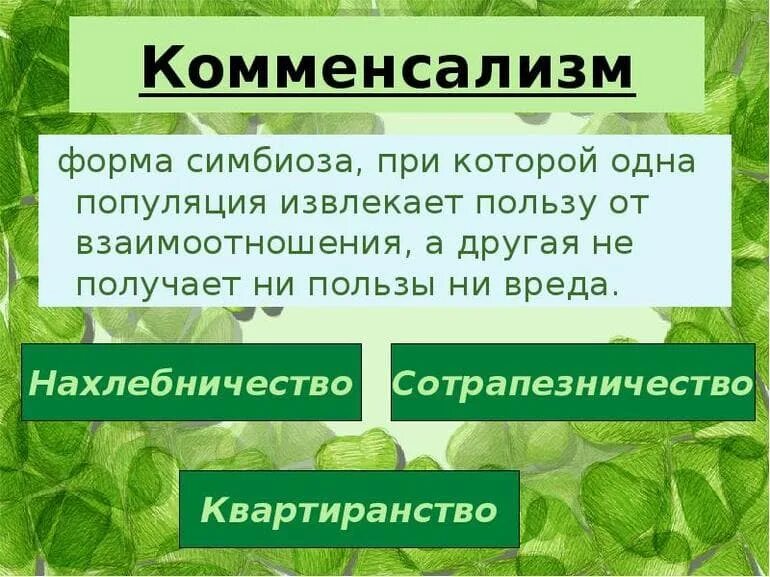 Комменсализм

форма симбиоза, при которой одна популяция извлекает пользу от взаимоотношения, а другая не получает ни пользы ни вреда.

Нахлебничество

Сотрапезничество

Квартиранство